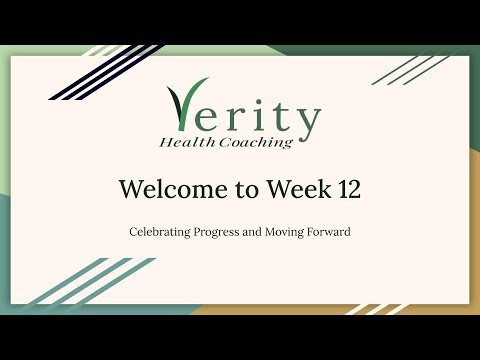 Verity
Health Coaching

Welcome to Week 12

Celebrating Progress and Moving Forward